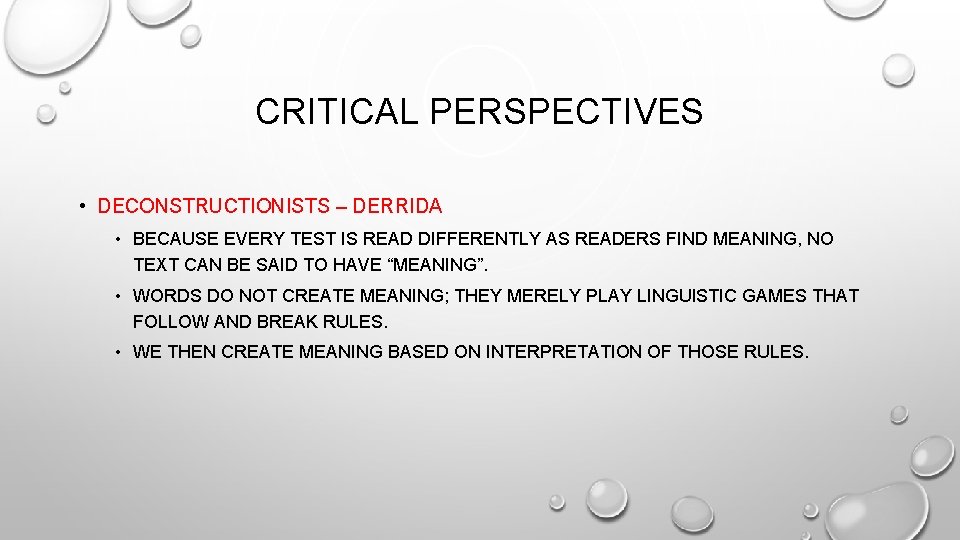 CRITICAL PERSPECTIVES

• DECONSTRUCTIONISTS – DERRIDA

• BECAUSE EVERY TEST IS READ DIFFERENTLY AS READERS FIND MEANING, NO TEXT CAN BE SAID TO HAVE “MEANING”.

• WORDS DO NOT CREATE MEANING; THEY MERELY PLAY LINGUISTIC GAMES THAT FOLLOW AND BREAK RULES.

• WE THEN CREATE MEANING BASED ON INTERPRETATION OF THOSE RULES.